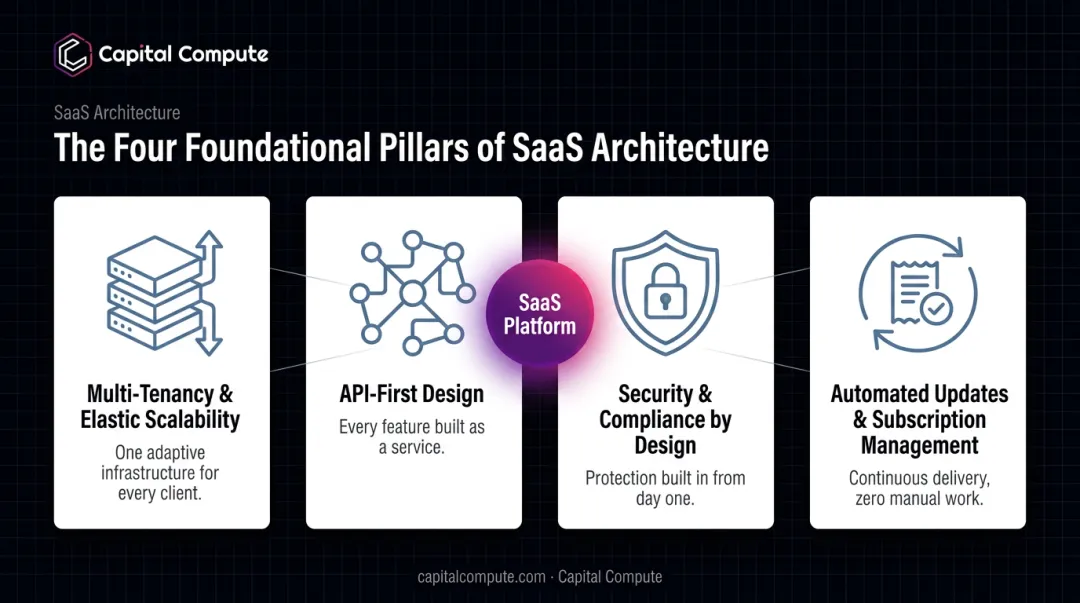 Capital Compute

SaaS Architecture

The Four Foundational Pillars of SaaS Architecture

Multi-Tenancy & Elastic Scalability

One adaptive infrastructure for every client.

API-First Design

Every feature built as a service.

SaaS Platform

Security & Compliance by Design

Protection built in from day one.

Automated Updates & Subscription Management

Continuous delivery, zero manual work.

capitalcompute.com · Capital Compute